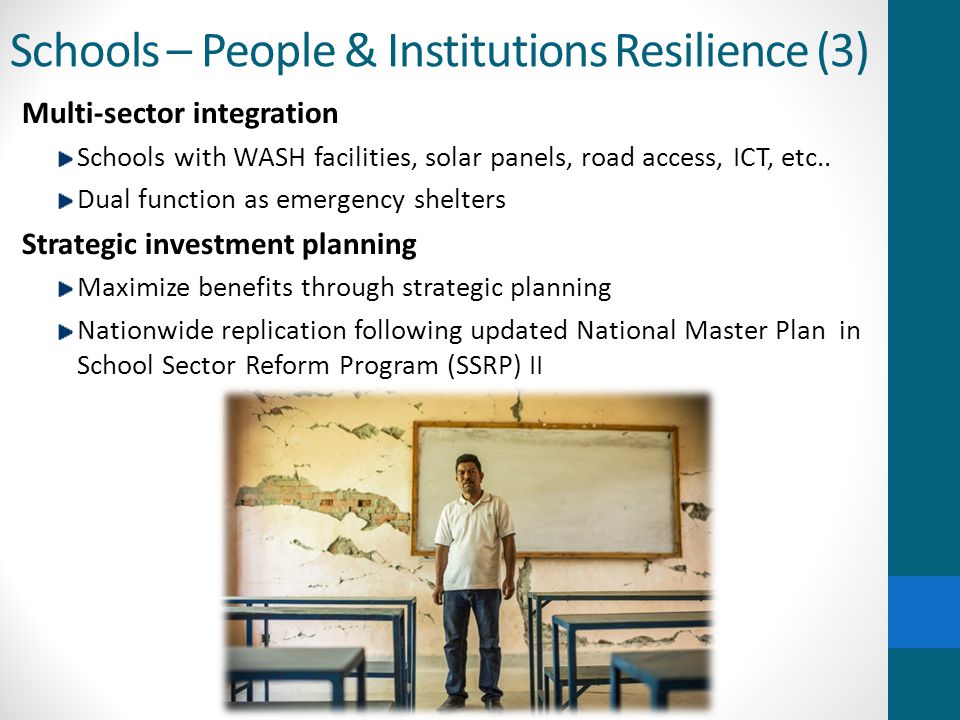 Schools – People & Institutions Resilience (3)

Multi-sector integration

Schools with WASH facilities, solar panels, road access, ICT, etc..

Dual function as emergency shelters

Strategic investment planning

Maximize benefits through strategic planning

Nationwide replication following updated National Master Plan in School Sector Reform Program (SSRP) II